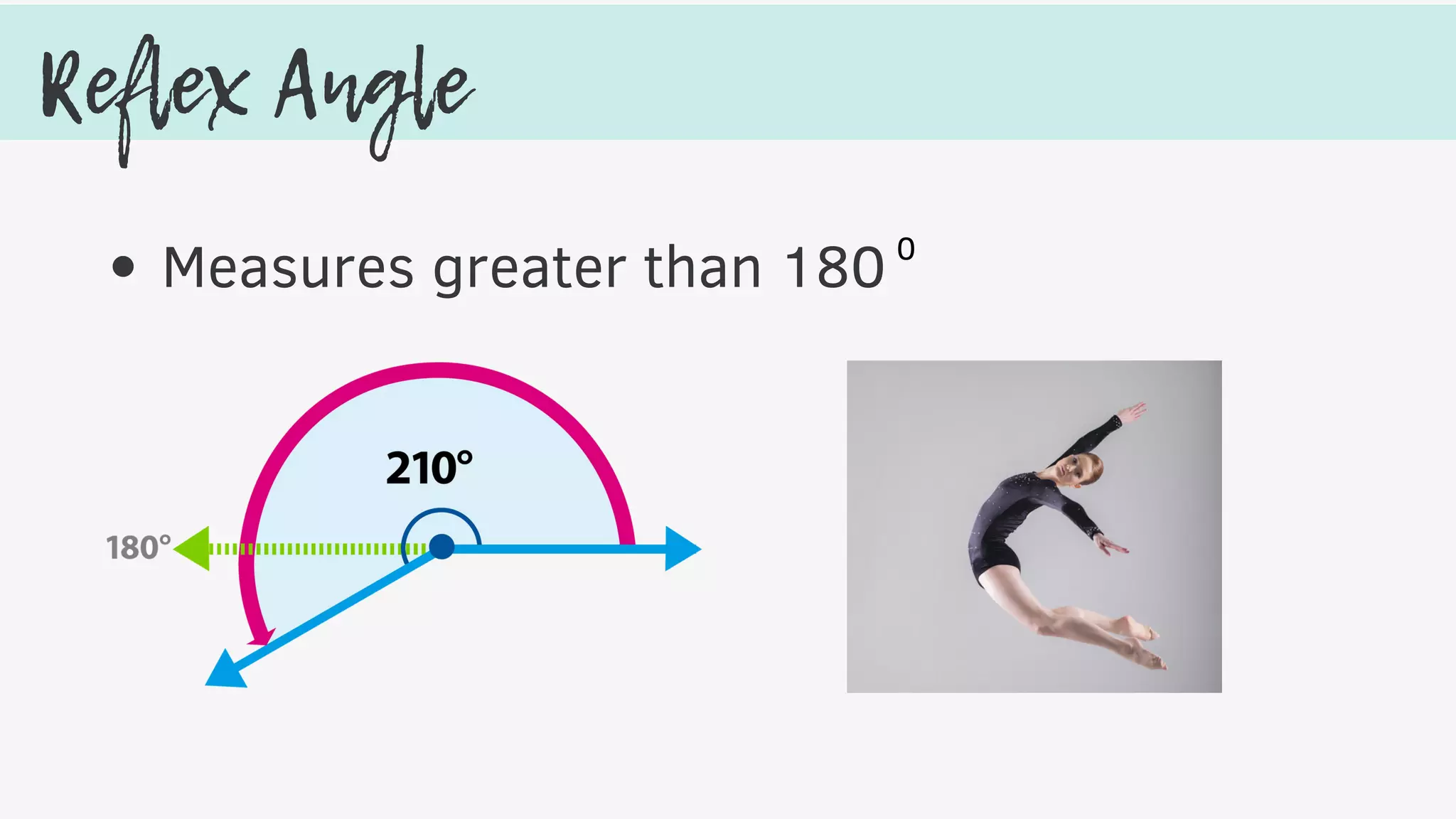 Reflex Angle

• Measures greater than $180^0$

210°

180°